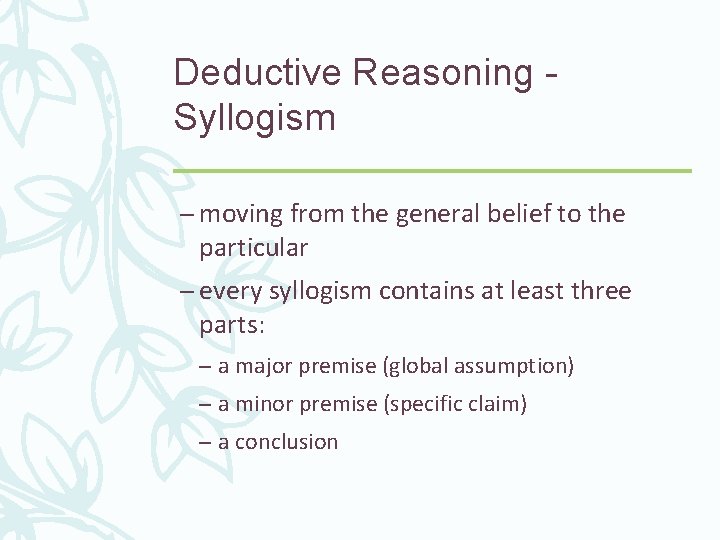 Deductive Reasoning - Syllogism

– moving from the general belief to the particular

– every syllogism contains at least three parts:

– a major premise (global assumption)

– a minor premise (specific claim)

– a conclusion